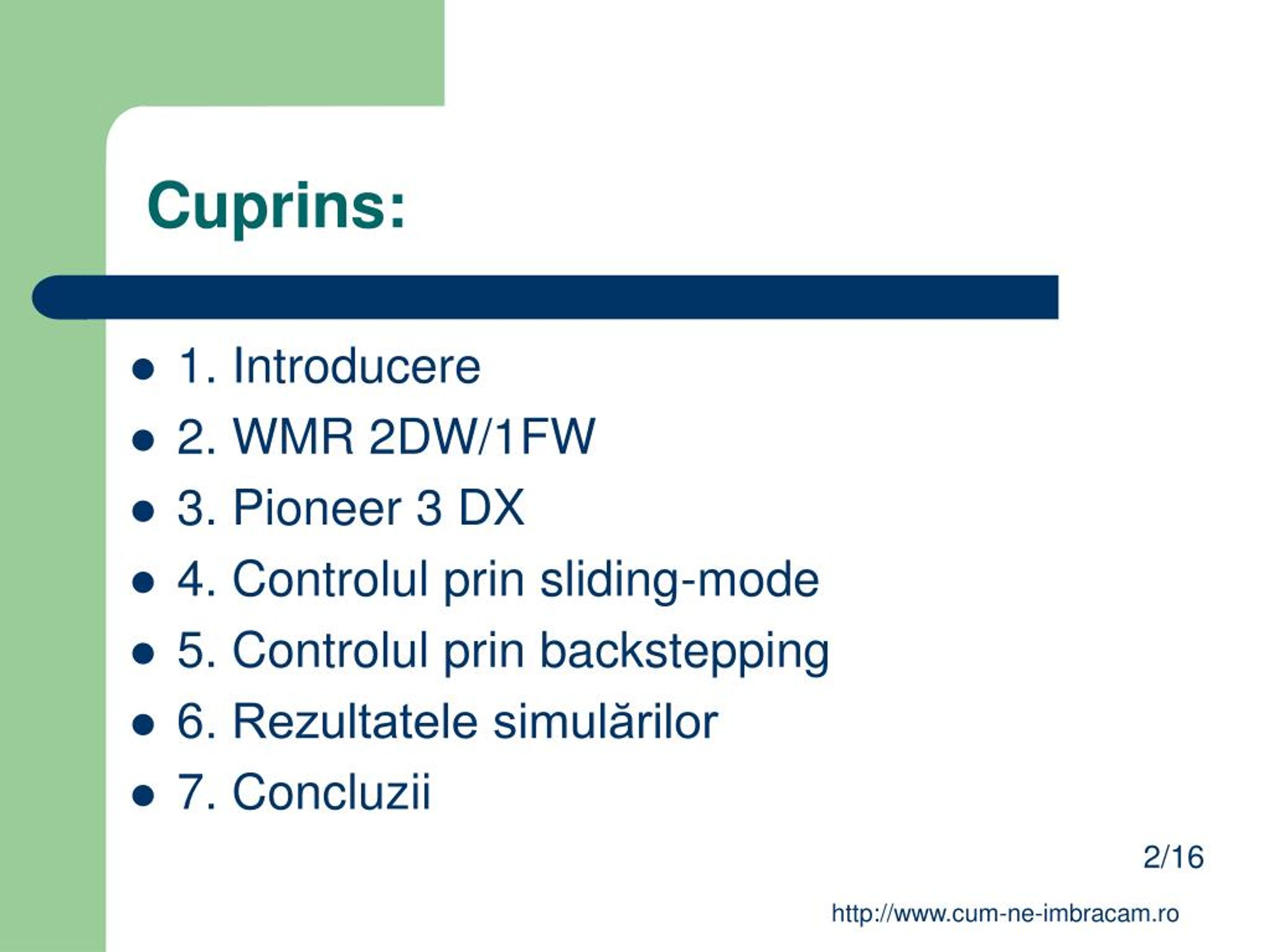 Cuprins:

- 1. Introducere
- 2. WMR 2DW/1FW
- 3. Pioneer 3 DX
- 4. Controlul prin sliding-mode
- 5. Controlul prin backstepping
- 6. Rezultatele simulărilor
- 7. Concluzii

2/16

http://www.cum-ne-imbracam.ro